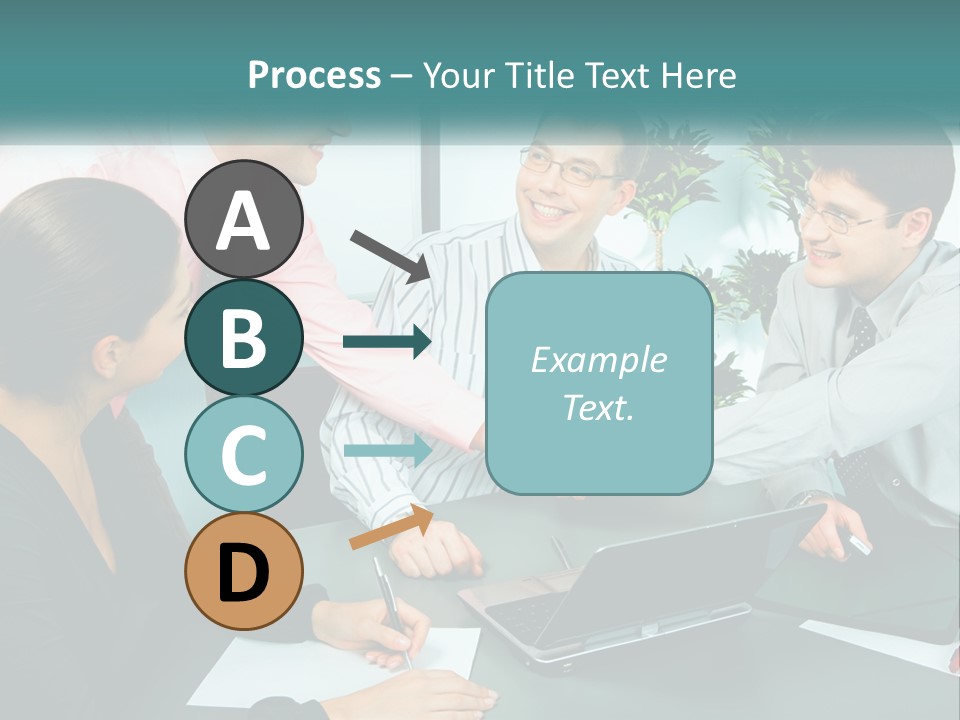 Process – Your Title Text Here

A

B

C

D

Example Text.